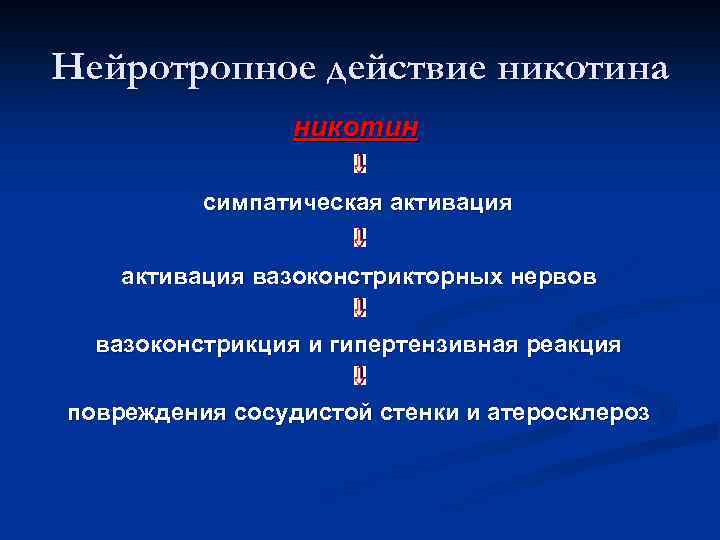 Нейротропное действие никотина

никотин

⇓

симпатическая активация

⇓

активация вазоконстрикторных нервов

⇓

вазоконстрикция и гипертензивная реакция

⇓

повреждения сосудистой стенки и атеросклероз